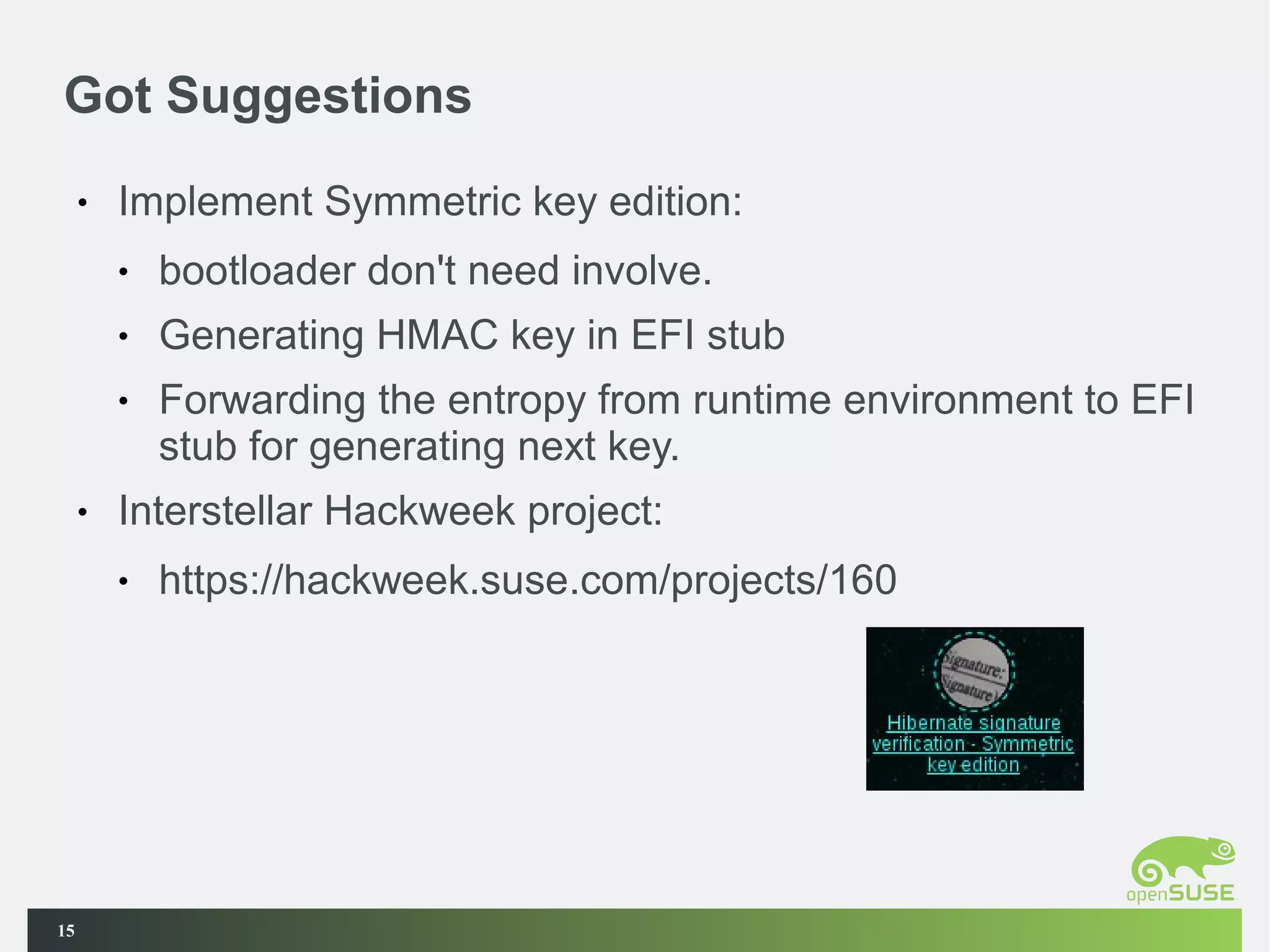 Got Suggestions

• Implement Symmetric key edition:

• bootloader don't need involve.

• Generating HMAC key in EFI stub

• Forwarding the entropy from runtime environment to EFI stub for generating next key.

• Interstellar Hackweek project:

• https://hackweek.suse.com/projects/160

Signature:
Signature
Hibernate signature verification - Symmetric key edition

openSUSE

15